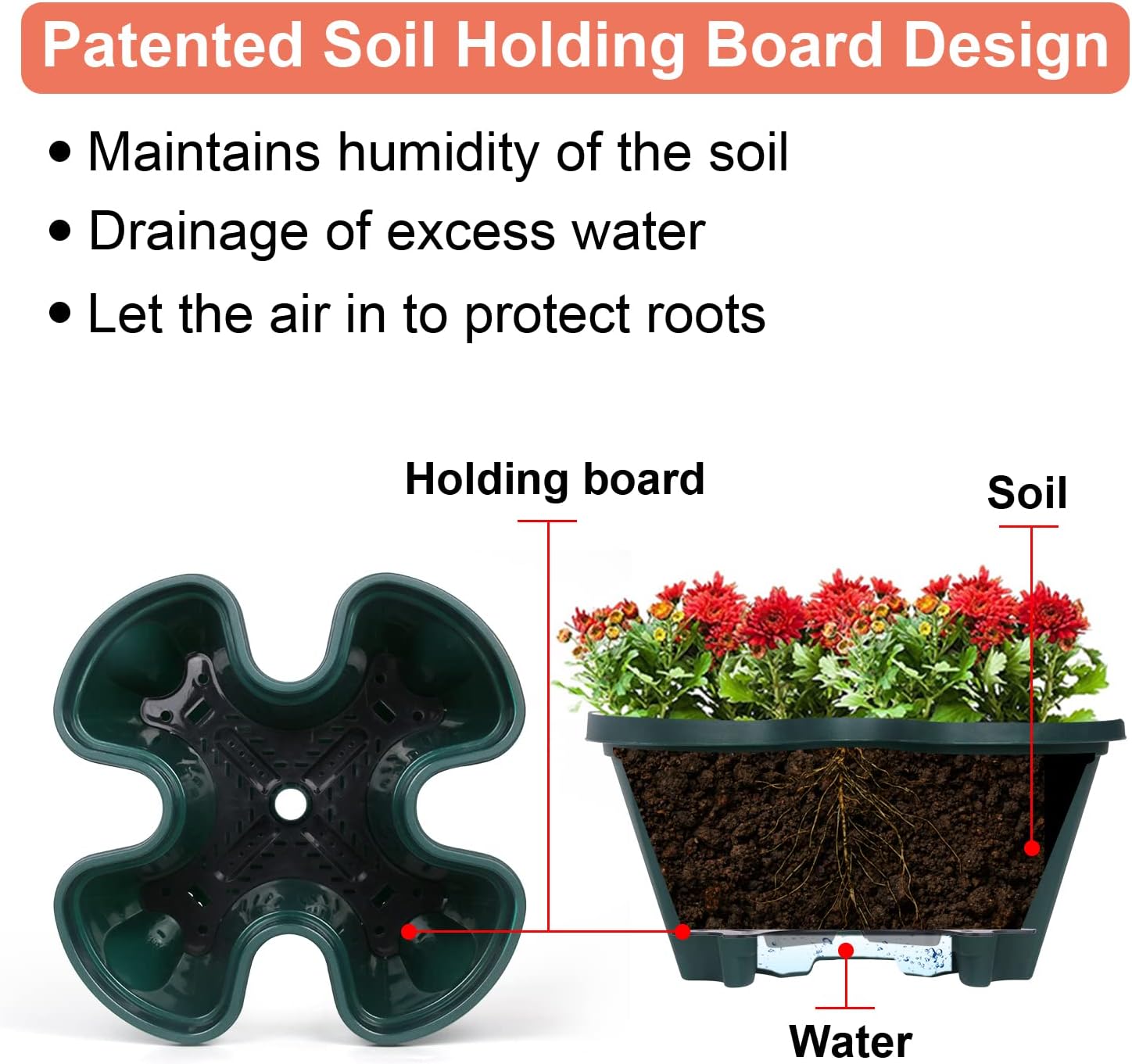 Patented Soil Holding Board Design

• Maintains humidity of the soil
• Drainage of excess water
• Let the air in to protect roots

Holding board

Soil

Water